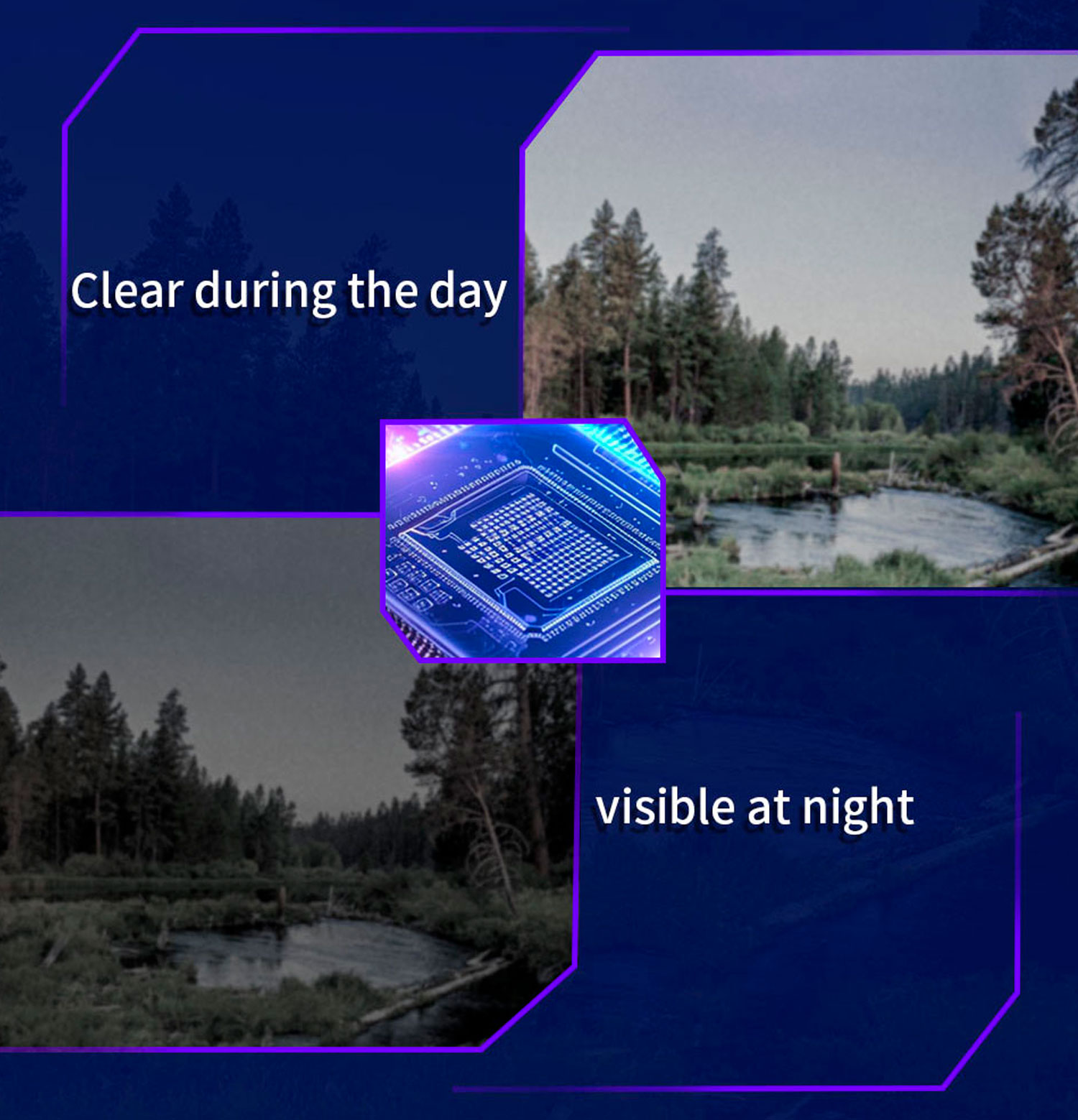 Clear during the day

visible at night